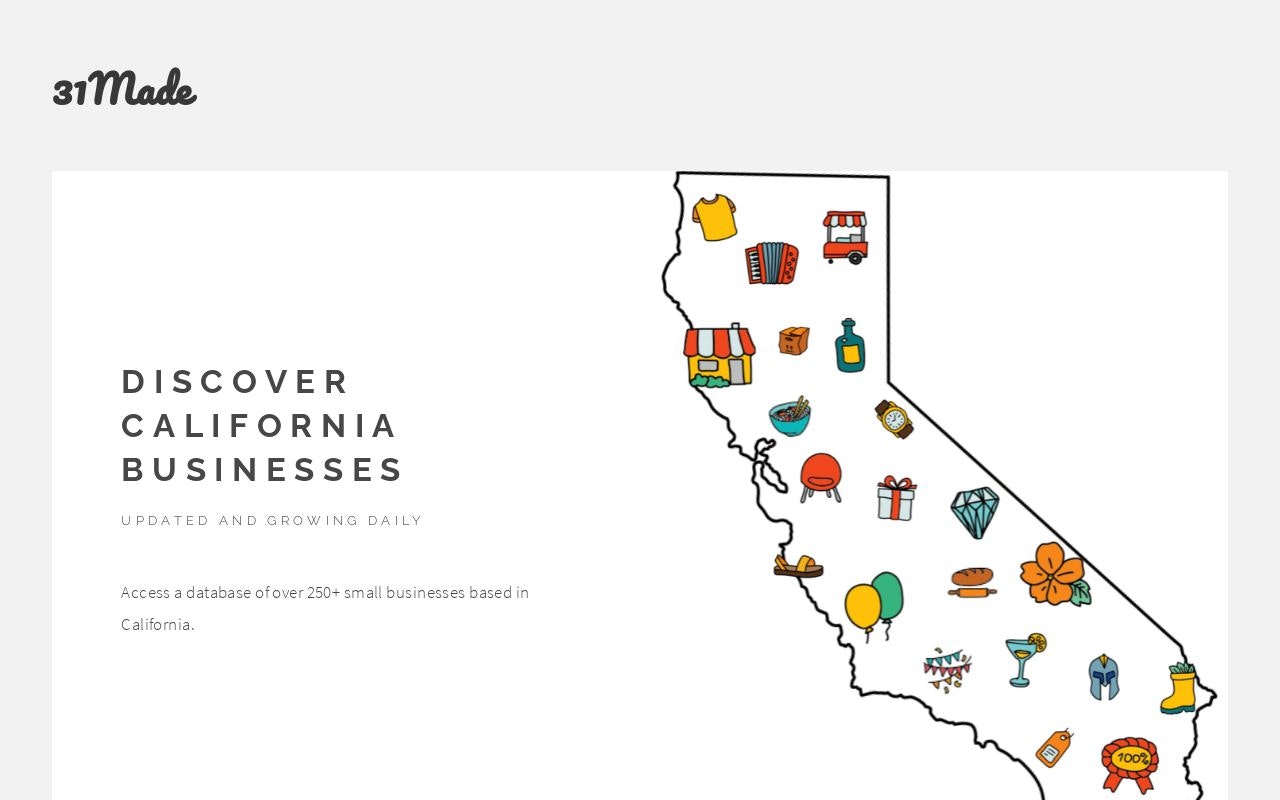 31Made

DISCOVER CALIFORNIA BUSINESSES

UPDATED AND GROWING DAILY

Access a database of over 250+ small businesses based in California.

100%